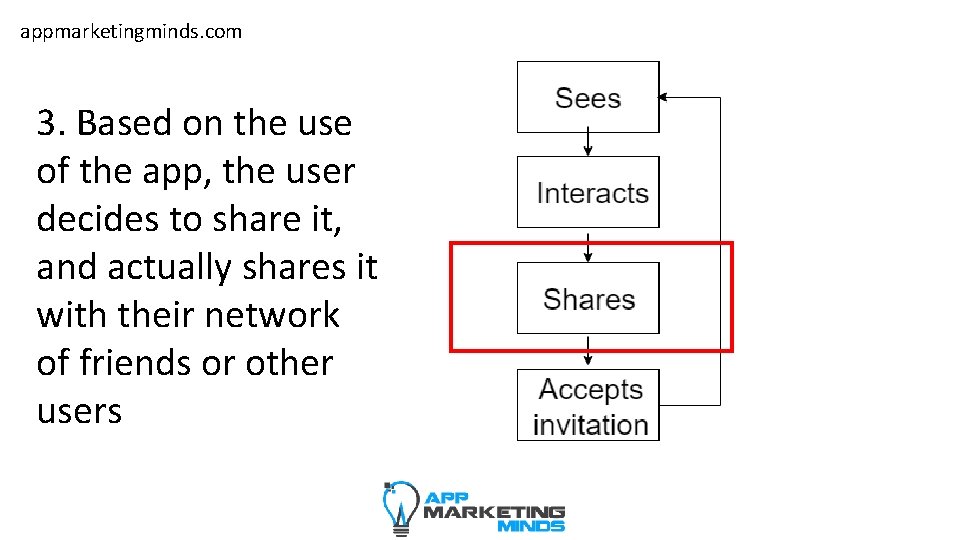 appmarketingminds.com

3. Based on the use of the app, the user decides to share it, and actually shares it with their network of friends or other users

Sees

Interacts

Shares

Accepts invitation

APP MARKETING MINDS